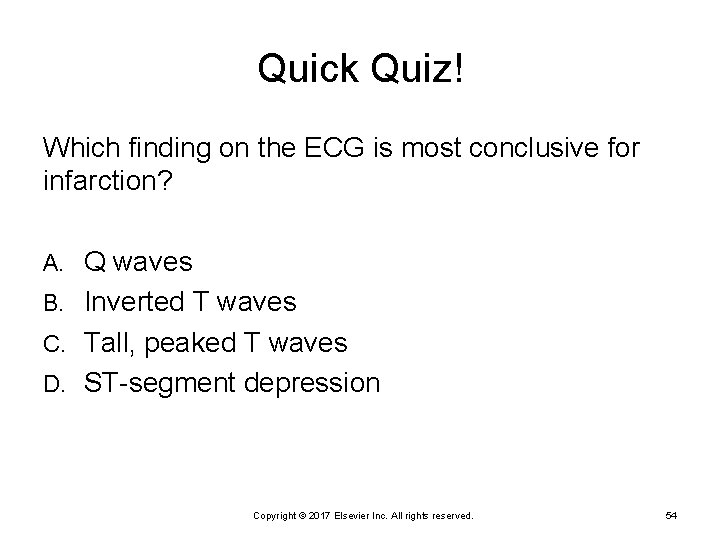 Quick Quiz!

Which finding on the ECG is most conclusive for infarction?

A. Q waves
B. Inverted T waves
C. Tall, peaked T waves
D. ST-segment depression

Copyright © 2017 Elsevier Inc. All rights reserved.

54